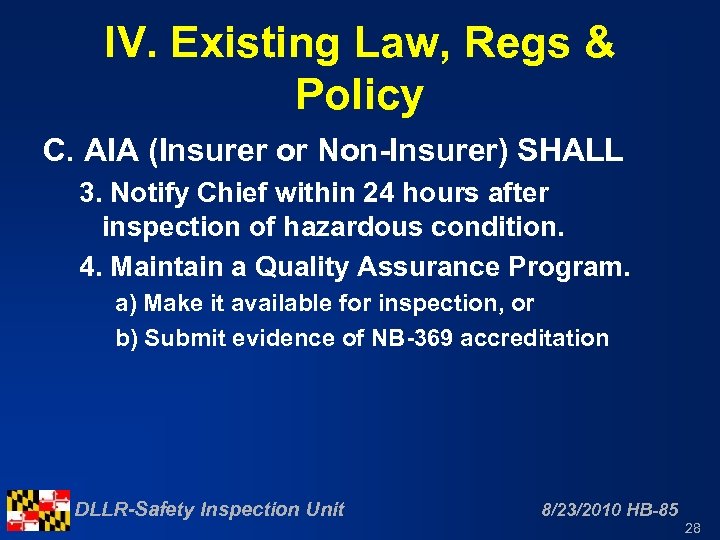 IV. Existing Law, Regs & Policy

C. AIA (Insurer or Non-Insurer) SHALL

3. Notify Chief within 24 hours after inspection of hazardous condition.

4. Maintain a Quality Assurance Program.

a) Make it available for inspection, or

b) Submit evidence of NB-369 accreditation

DLLR-Safety Inspection Unit

8/23/2010 HB-85

28